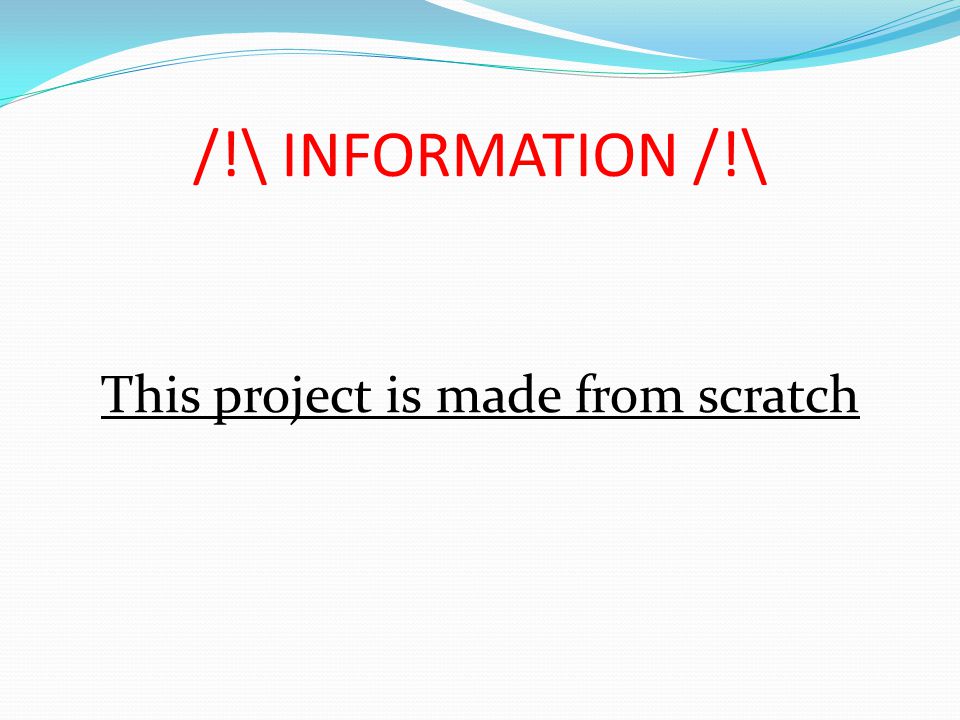 /!\ INFORMATION /!\

This project is made from scratch